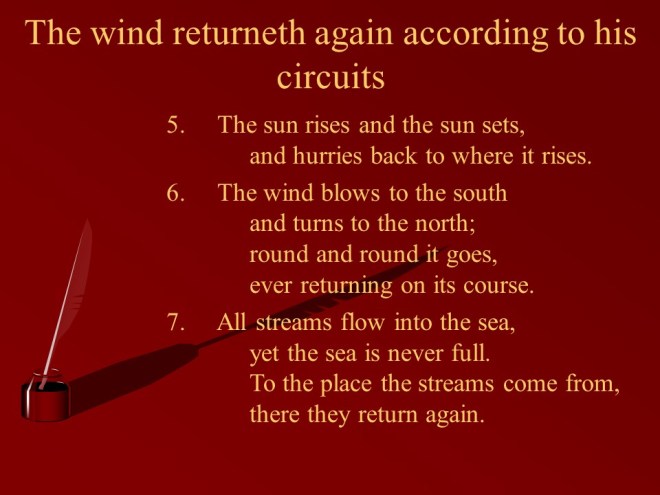 The wind returneth again according to his circuits

5. The sun rises and the sun sets,
and hurries back to where it rises.

6. The wind blows to the south
and turns to the north;
round and round it goes,
ever returning on its course.

7. All streams flow into the sea,
yet the sea is never full.
To the place the streams come from,
there they return again.